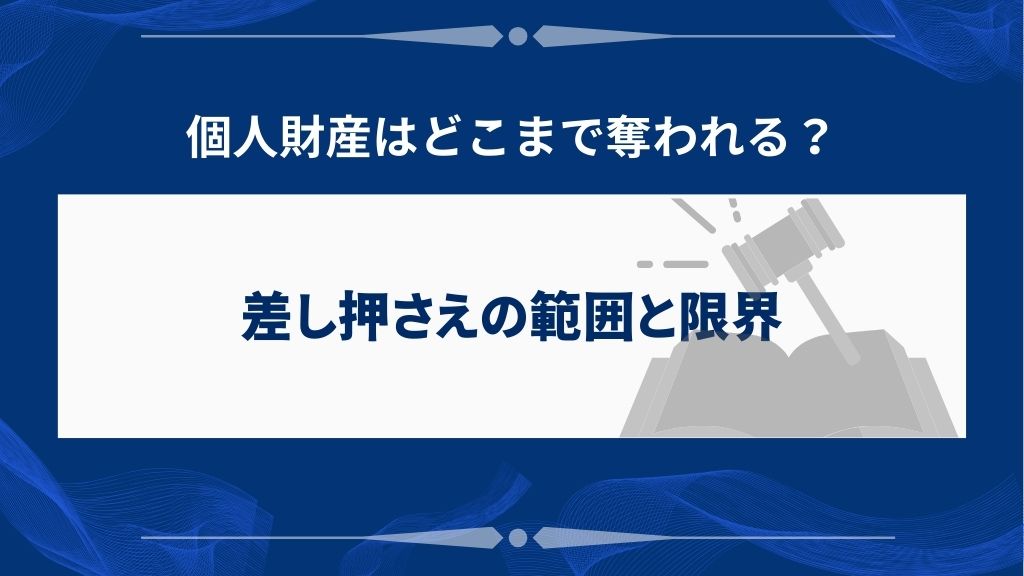 個人財産はどこまで奪われる？

差し押さえの範囲と限界